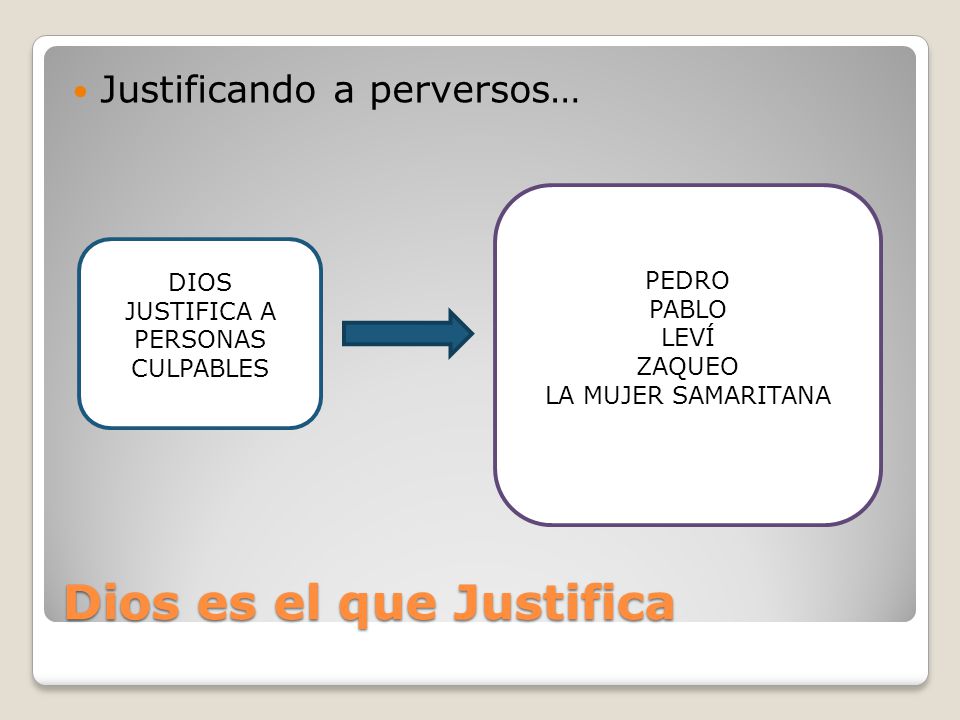 Justificando a perversos…

DIOS
JUSTIFICA A
PERSONAS
CULPABLES

PEDRO
PABLO
LEVÍ
ZAQUEO
LA MUJER SAMARITANA

Dios es el que Justifica